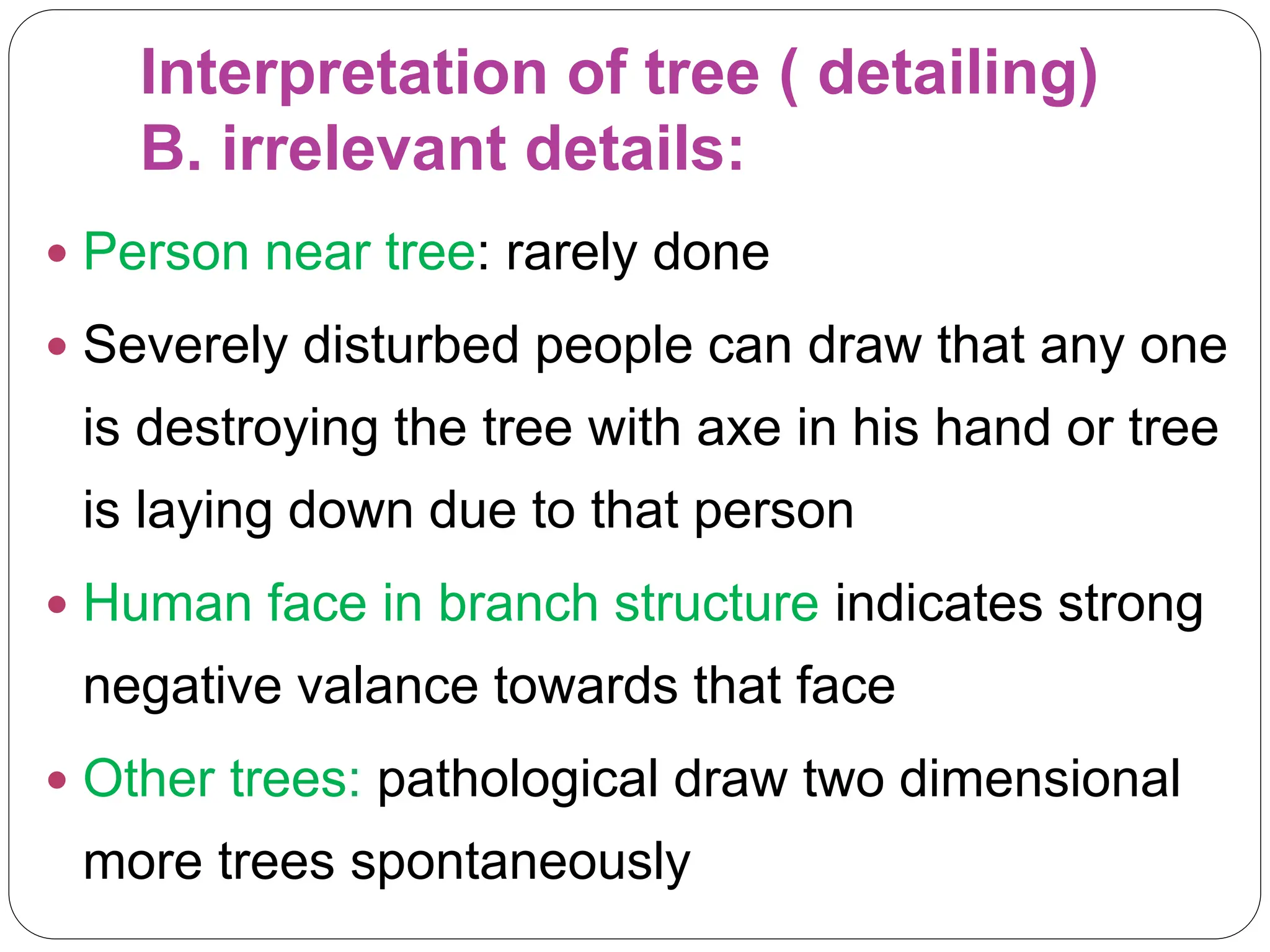 Interpretation of tree ( detailing)
B. irrelevant details:

• Person near tree: rarely done
• Severely disturbed people can draw that any one is destroying the tree with axe in his hand or tree is laying down due to that person
• Human face in branch structure indicates strong negative valance towards that face
• Other trees: pathological draw two dimensional more trees spontaneously